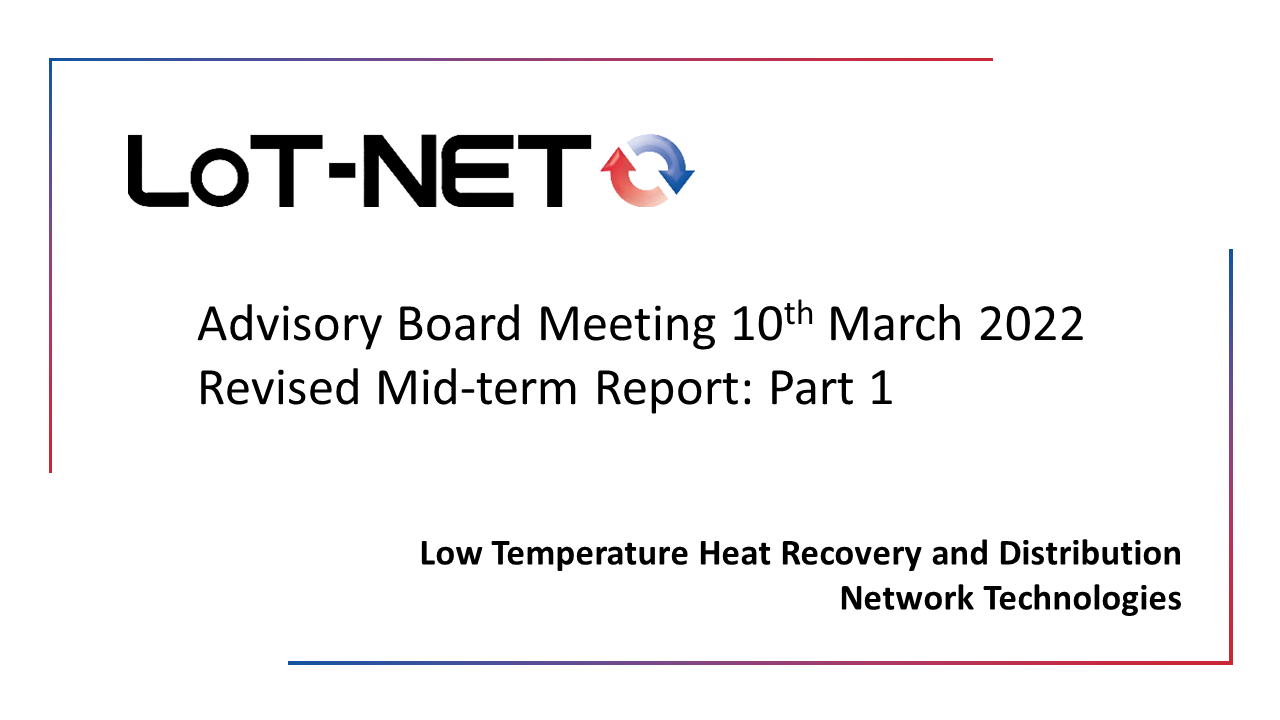 LoT-NET

Advisory Board Meeting 10$^{th}$ March 2022
Revised Mid-term Report: Part 1

Low Temperature Heat Recovery and Distribution Network Technologies